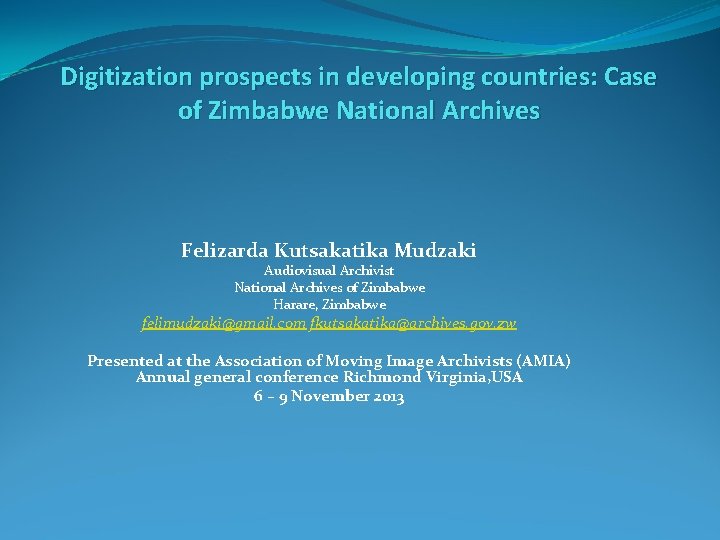 Digitization prospects in developing countries: Case of Zimbabwe National Archives

Felizarda Kutsakatika Mudzaki
Audiovisual Archivist
National Archives of Zimbabwe
Harare, Zimbabwe
felimudzaki@gmail.com fkutsakatika@archives.gov.zw

Presented at the Association of Moving Image Archivists (AMIA)
Annual general conference Richmond Virginia,USA
6 – 9 November 2013